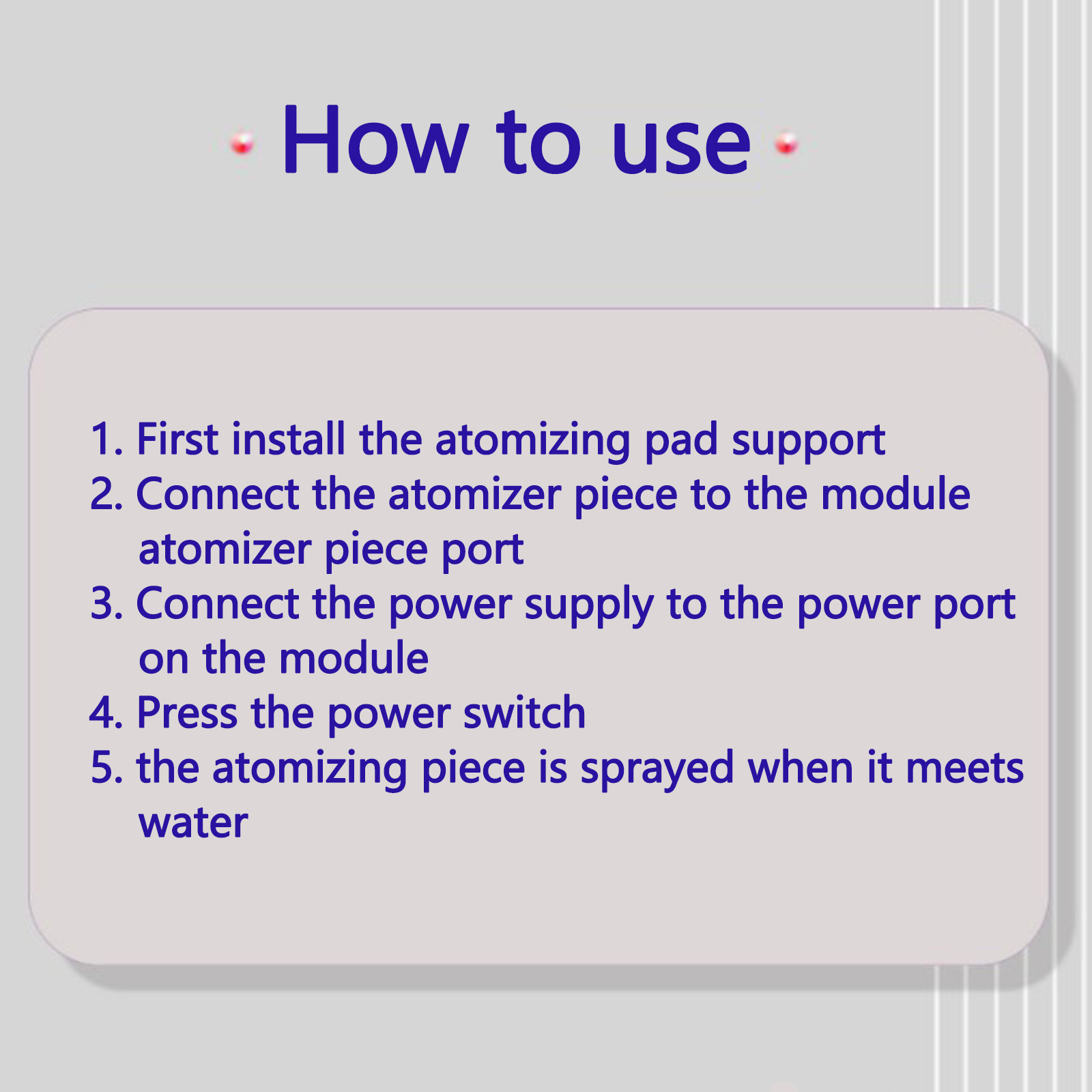 How to use

1. First install the atomizing pad support
2. Connect the atomizer piece to the module atomizer piece port
3. Connect the power supply to the power port on the module
4. Press the power switch
5. the atomizing piece is sprayed when it meets water